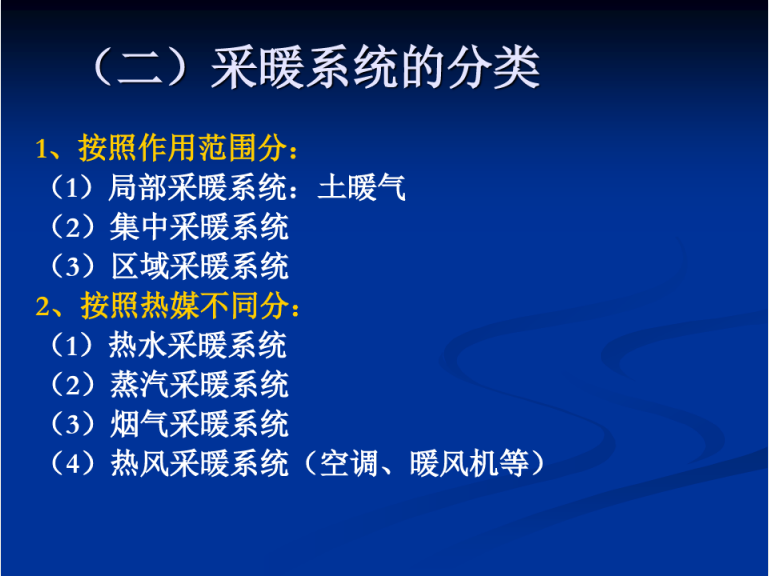 （二）采暖系统的分类

1、按照作用范围分：
（1）局部采暖系统：土暖气
（2）集中采暖系统
（3）区域采暖系统
2、按照热媒不同分：
（1）热水采暖系统
（2）蒸汽采暖系统
（3）烟气采暖系统
（4）热风采暖系统（空调、暖风机等）